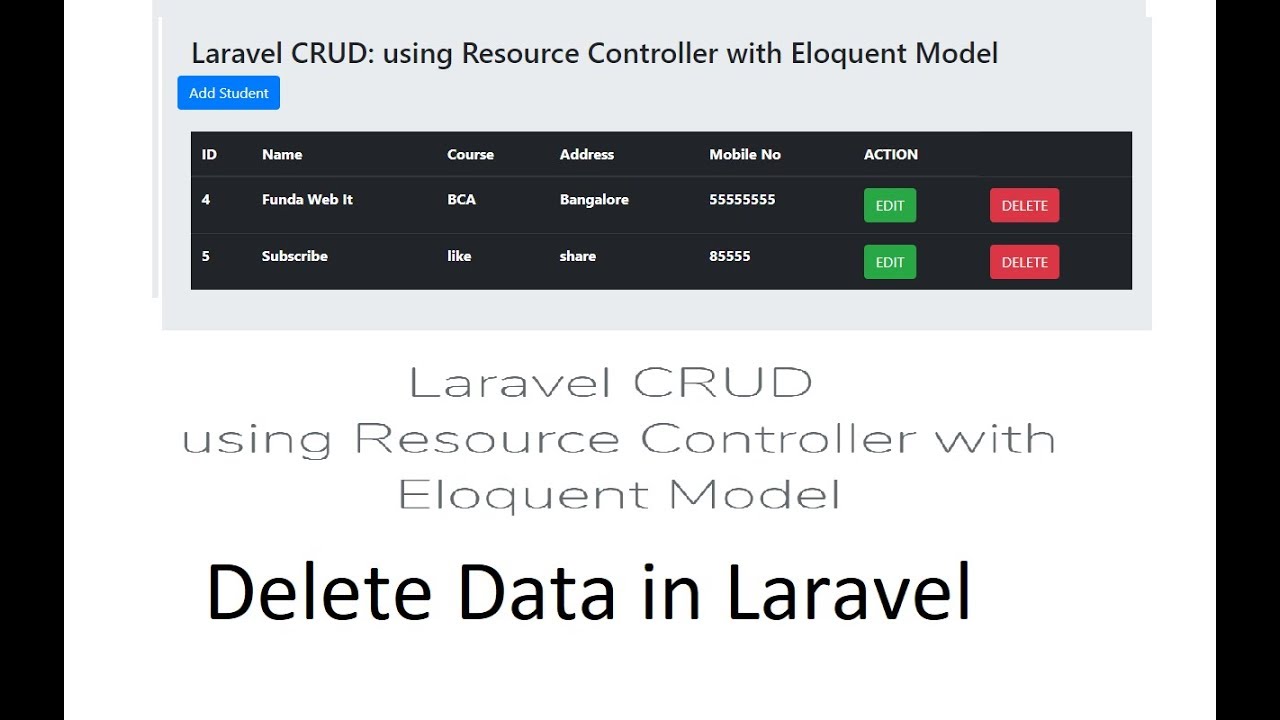 Laravel CRUD: using Resource Controller with Eloquent Model

Add Student

| ID | Name | Course | Address | Mobile No | ACTION | |
|---|---|---|---|---|---|---|
| 4 | Funda Web It | BCA | Bangalore | 55555555 | EDIT | DELETE |
| 5 | Subscribe | like | share | 85555 | EDIT | DELETE |

Laravel CRUD
using Resource Controller with
Eloquent Model

Delete Data in Laravel